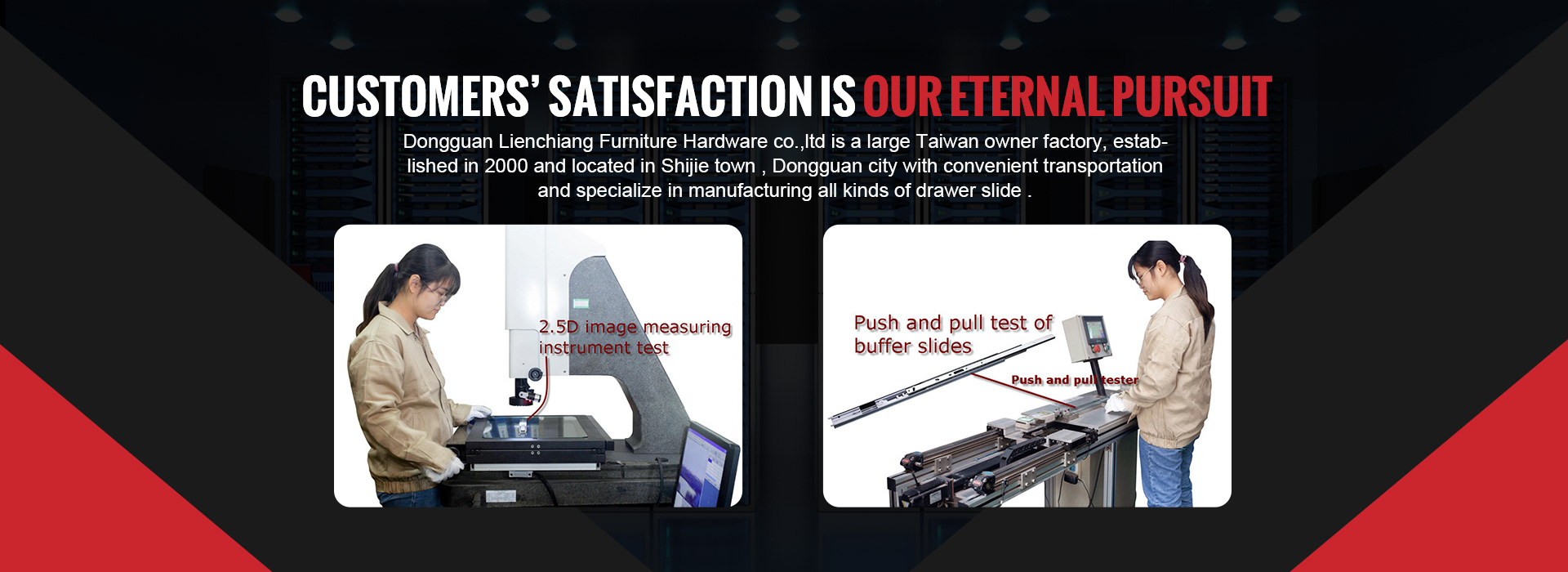 CUSTOMERS' SATISFACTION IS OUR ETERNAL PURSUIT

Dongguan Lienchiang Furniture Hardware co.,ltd is a large Taiwan owner factory, established in 2000 and located in Shijie town , Dongguan city with convenient transportation and specialize in manufacturing all kinds of drawer slide .

2.5D image measuring instrument test

Push and pull test of buffer slides

Push and pull tester